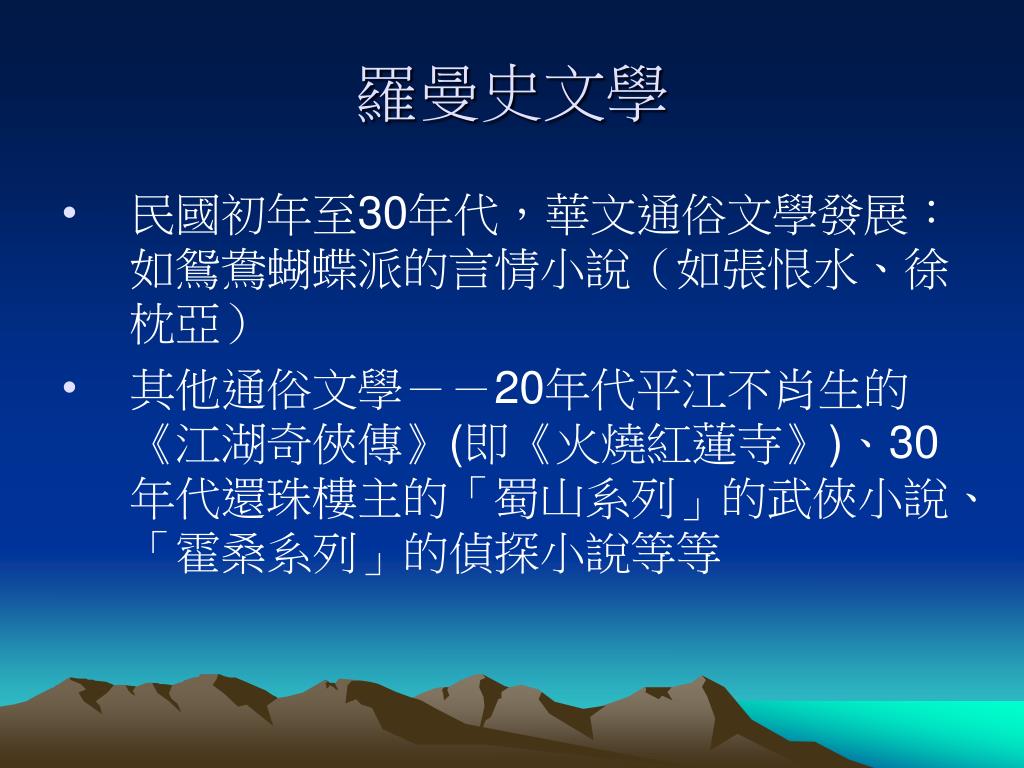 羅曼史文學

• 民國初年至30年代，華文通俗文學發展：如鴛鴦蝴蝶派的言情小說（如張恨水、徐枕亞）

• 其他通俗文學－－20年代平江不肖生的《江湖奇俠傳》(即《火燒紅蓮寺》)、30年代還珠樓主的「蜀山系列」的武俠小說、「霍桑系列」的偵探小說等等